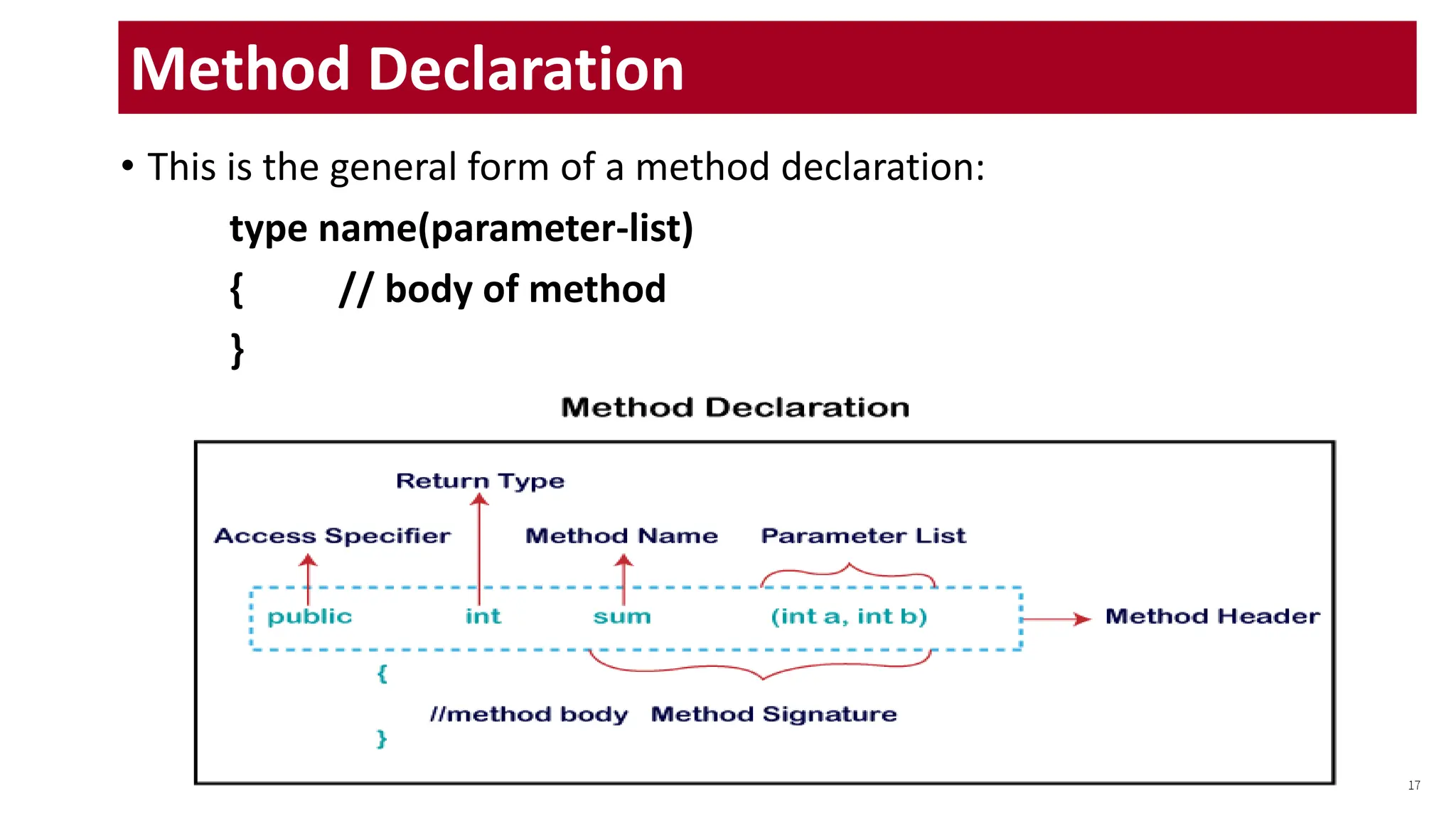 Method Declaration

• This is the general form of a method declaration:

type name(parameter-list)

{ // body of method

}

Method Declaration

Return Type

Access Specifier

Method Name

Parameter List

public int sum (int a, int b)

Method Header

{

//method body

Method Signature

}

17